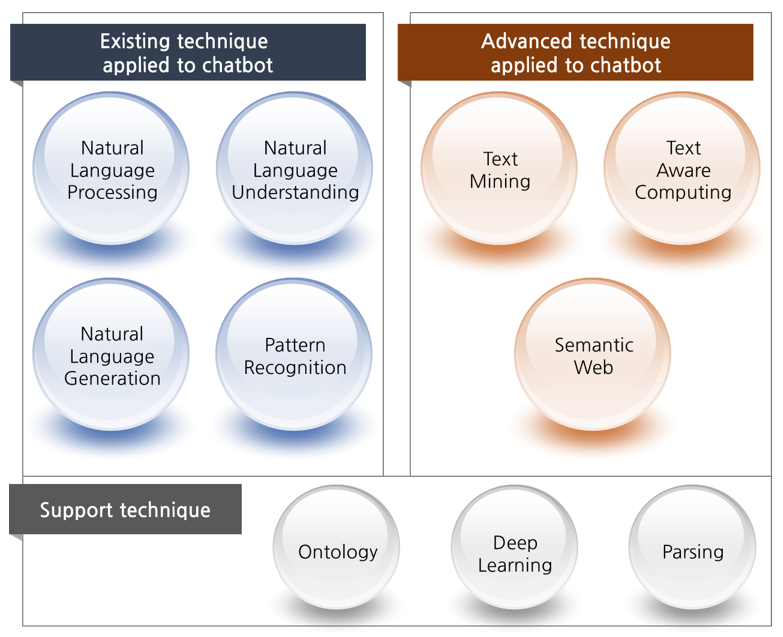 Existing technique applied to chatbot

Natural Language Processing

Natural Language Understanding

Natural Language Generation

Pattern Recognition

Advanced technique applied to chatbot

Text Mining

Text Aware Computing

Semantic Web

Support technique

Ontology

Deep Learning

Parsing